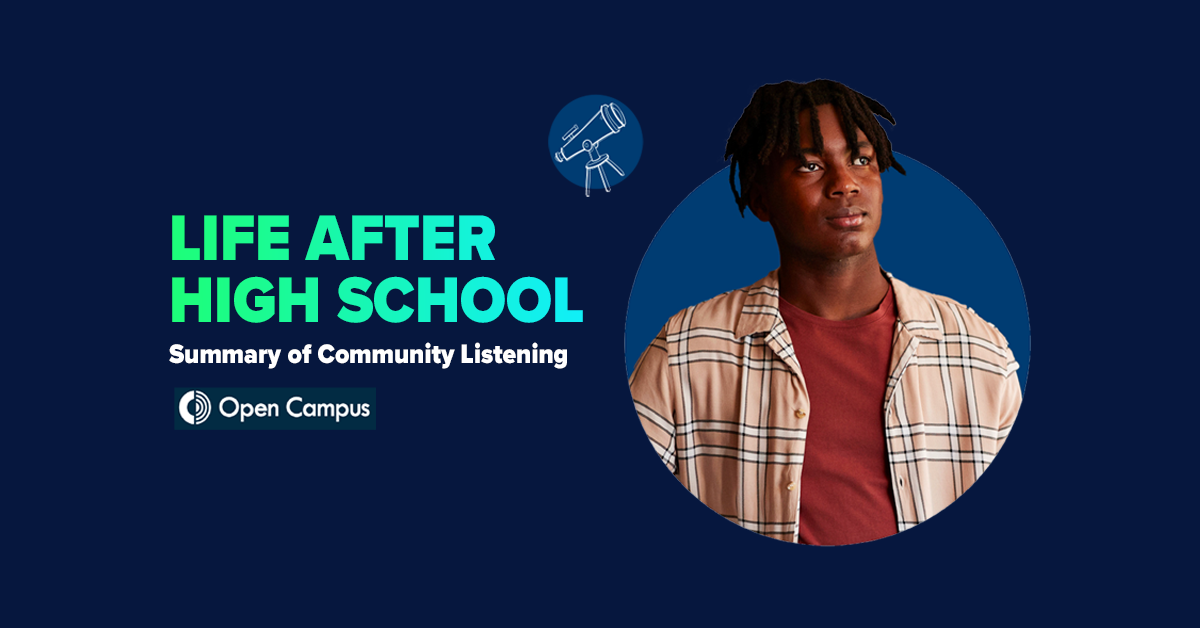 LIFE AFTER HIGH SCHOOL

Summary of Community Listening

Open Campus